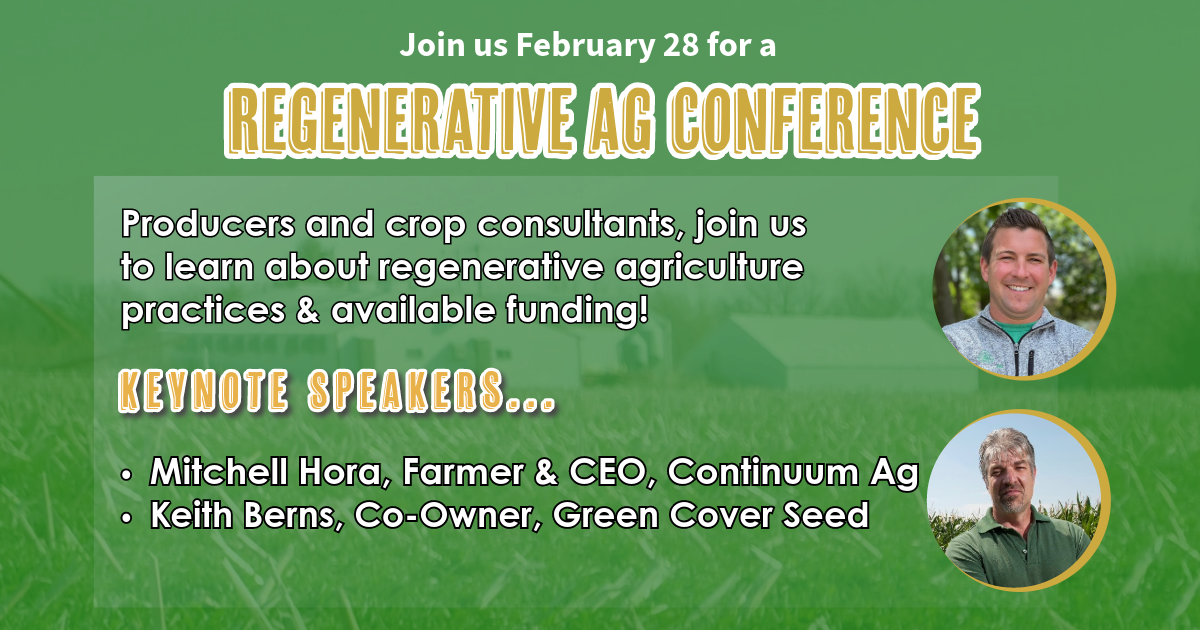 Join us February 28 for a

REGENERATIVE AG CONFERENCE

Producers and crop consultants, join us to learn about regenerative agriculture practices & available funding!

KEYNOTE SPEAKERS...

• Mitchell Hora, Farmer & CEO, Continuum Ag
• Keith Berns, Co-Owner, Green Cover Seed